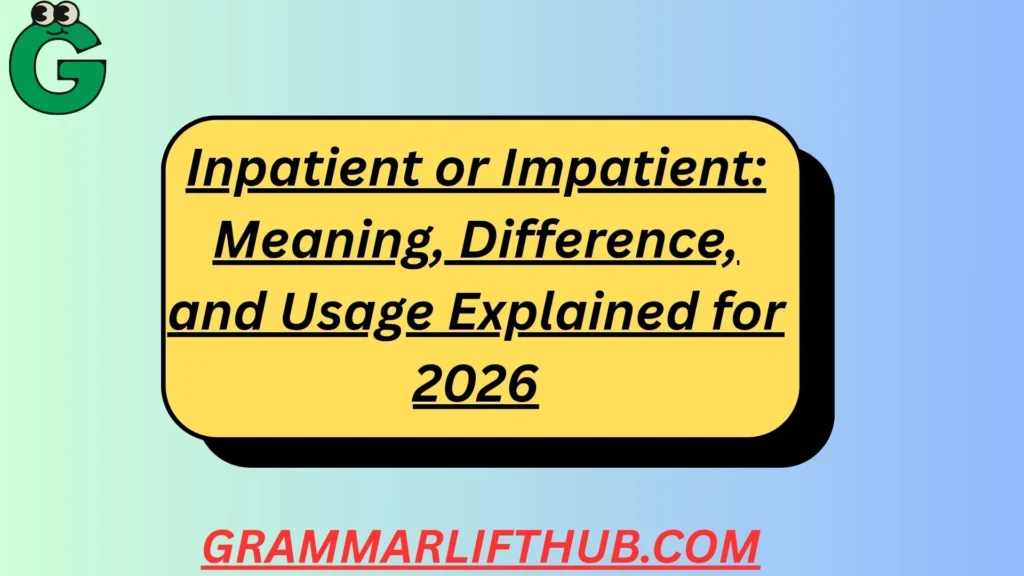 G

Inpatient or Impatient: Meaning, Difference, and Usage Explained for 2026

GRAMMARLIFTHUB.COM